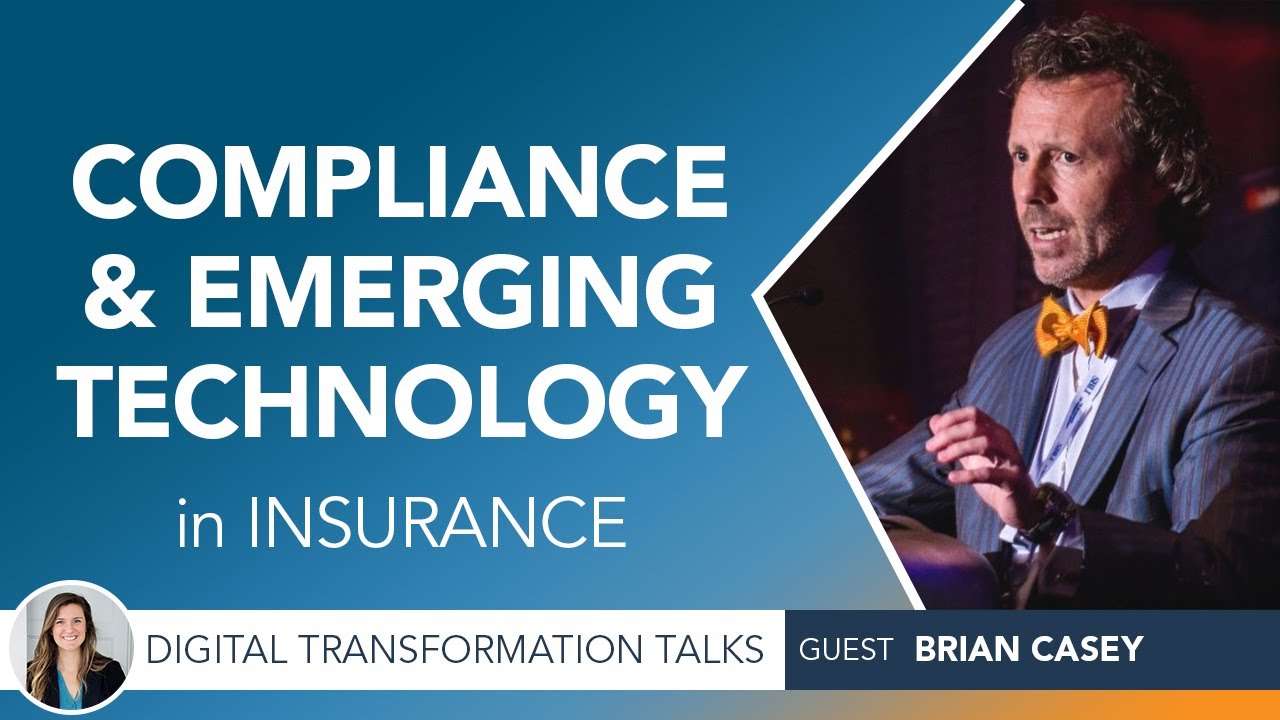 COMPLIANCE & EMERGING TECHNOLOGY

in INSURANCE

DIGITAL TRANSFORMATION TALKS

GUEST BRIAN CASEY